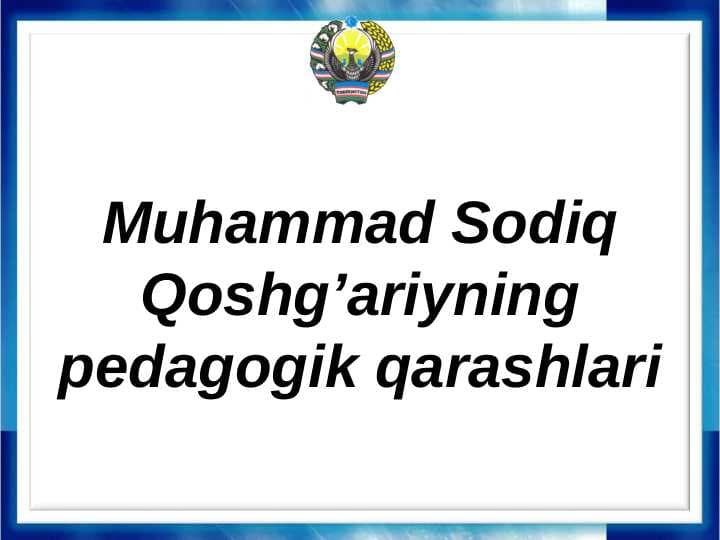 Muhammad Sodiq Qoshg’ariyning pedagogik qarashlari